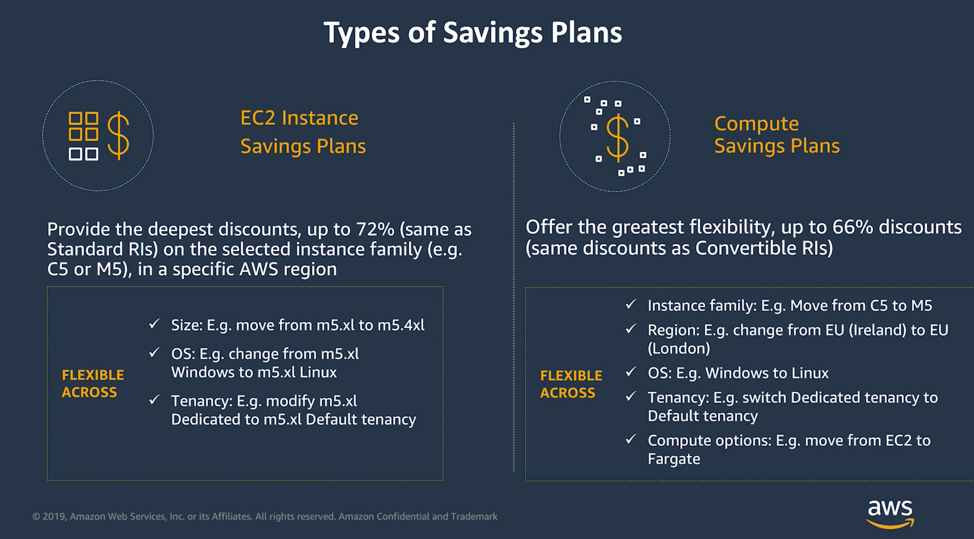 Types of Savings Plans

EC2 Instance Savings Plans

Provide the deepest discounts, up to 72% (same as Standard RIs) on the selected instance family (e.g. C5 or M5), in a specific AWS region

FLEXIBLE ACROSS

✓ Size: E.g. move from m5.xl to m5.4xl
✓ OS: E.g. change from m5.xl Windows to m5.xl Linux
✓ Tenancy: E.g. modify m5.xl Dedicated to m5.xl Default tenancy

Compute Savings Plans

Offer the greatest flexibility, up to 66% discounts (same discounts as Convertible RIs)

FLEXIBLE ACROSS

✓ Instance family: E.g. Move from C5 to M5
✓ Region: E.g. change from EU (Ireland) to EU (London)
✓ OS: E.g. Windows to Linux
✓ Tenancy: E.g. switch Dedicated tenancy to Default tenancy
✓ Compute options: E.g. move from EC2 to Fargate

© 2019, Amazon Web Services, Inc. or its Affiliates. All rights reserved. Amazon Confidential and Trademark

aws